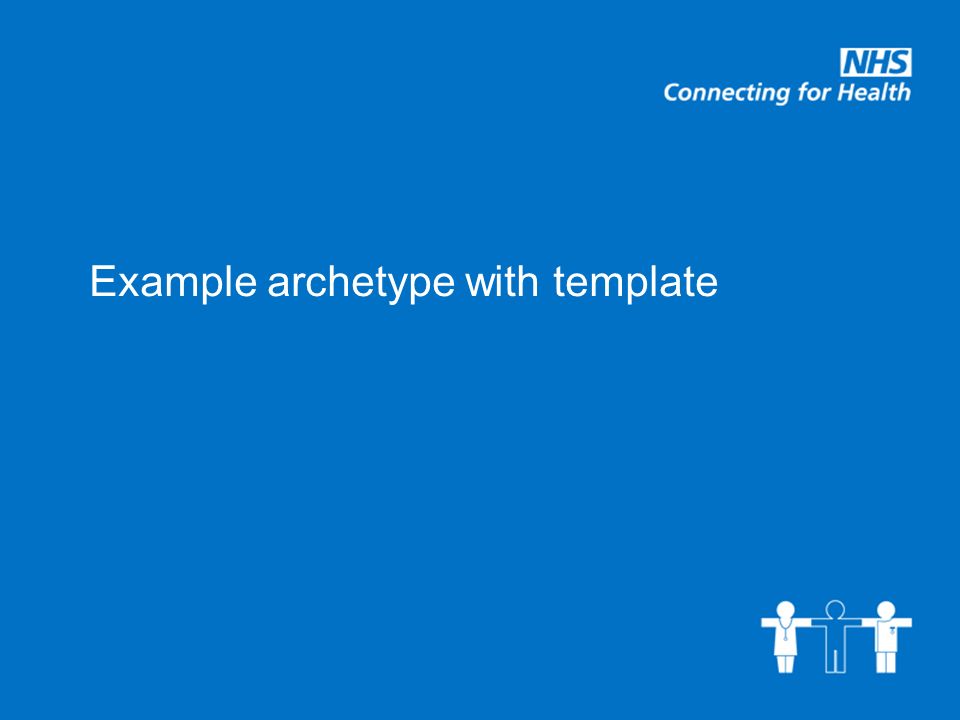 NHS
Connecting for Health

Example archetype with template